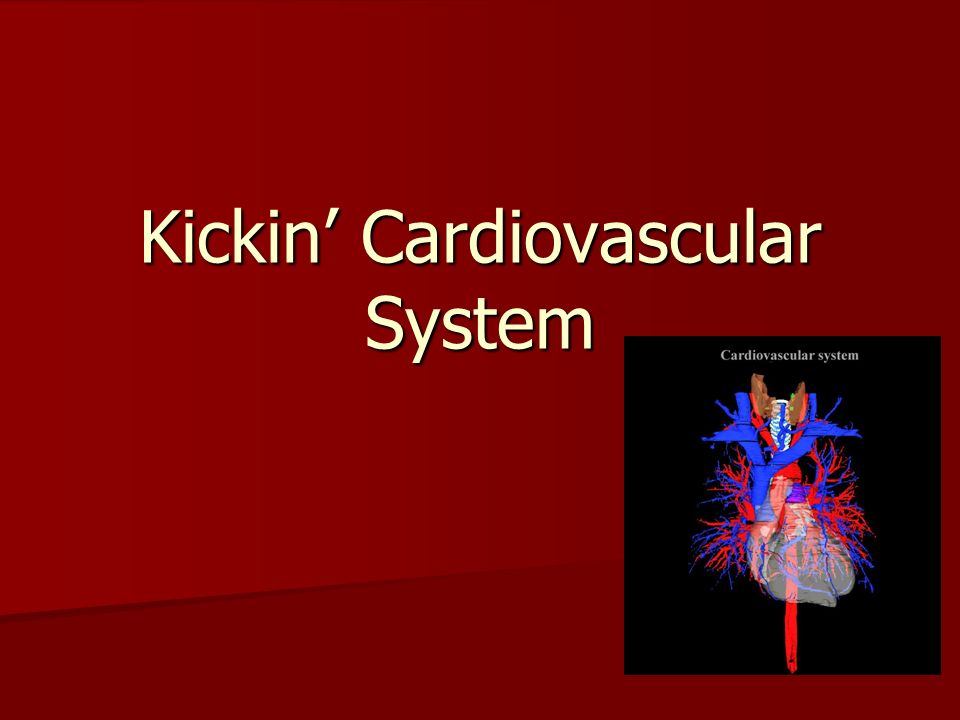 Kickin’ Cardiovascular System

Cardiovascular system